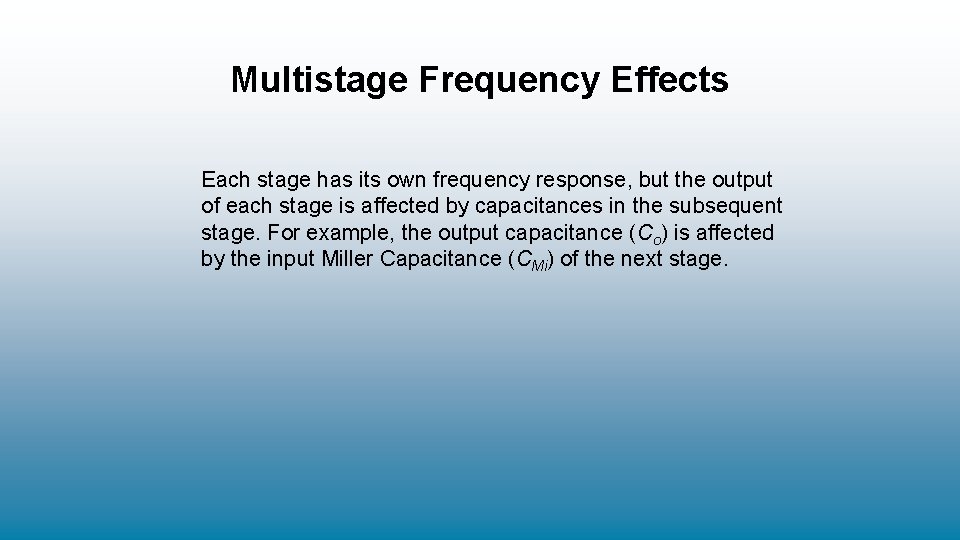 Multistage Frequency Effects

Each stage has its own frequency response, but the output of each stage is affected by capacitances in the subsequent stage. For example, the output capacitance ($C_o$) is affected by the input Miller Capacitance ($C_{Mi}$) of the next stage.